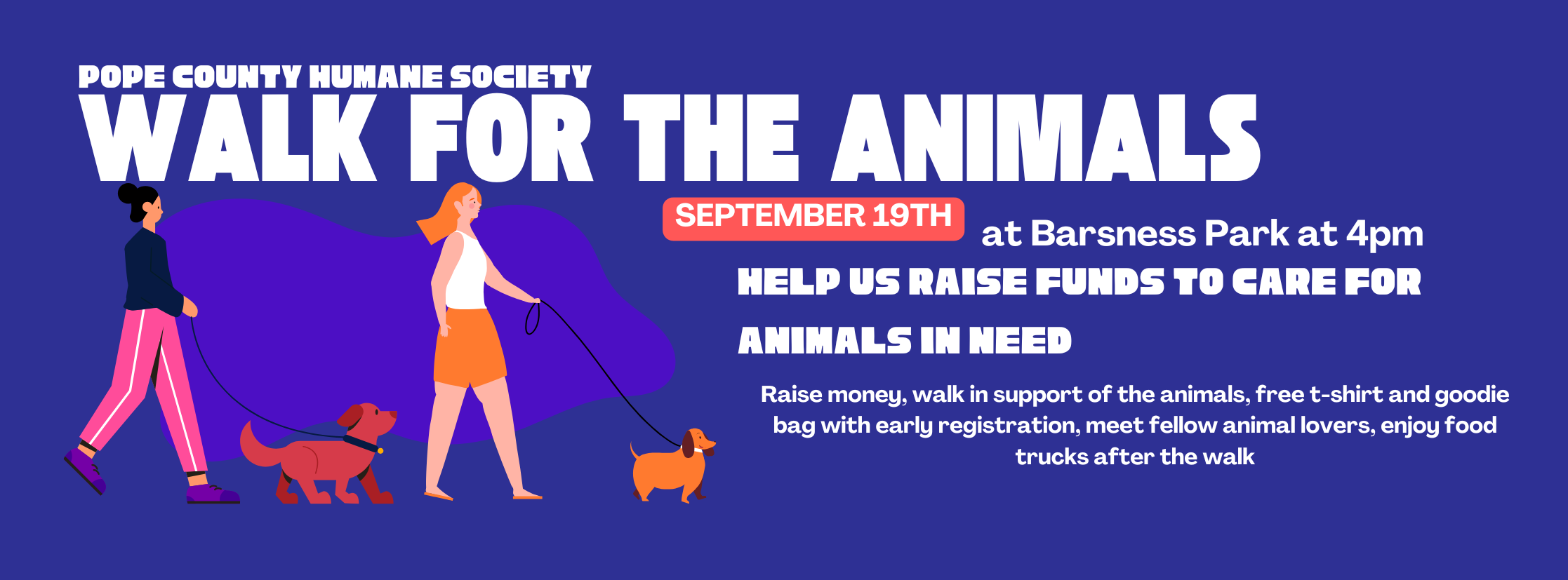 POPE COUNTY HUMANE SOCIETY
WALK FOR THE ANIMALS

SEPTEMBER 19TH at Barsness Park at 4pm

HELP US RAISE FUNDS TO CARE FOR ANIMALS IN NEED

Raise money, walk in support of the animals, free t-shirt and goodie bag with early registration, meet fellow animal lovers, enjoy food trucks after the walk